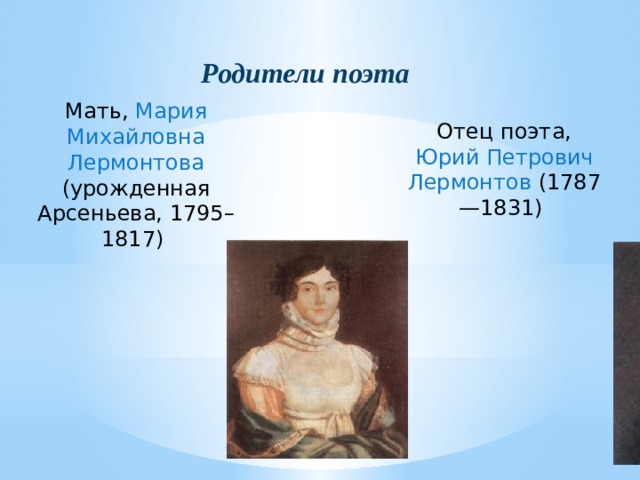 Родители поэта

Мать, Мария Михайловна Лермонтова (урожденная Арсеньева, 1795–1817)

Отец поэта, Юрий Петрович Лермонтов (1787—1831)